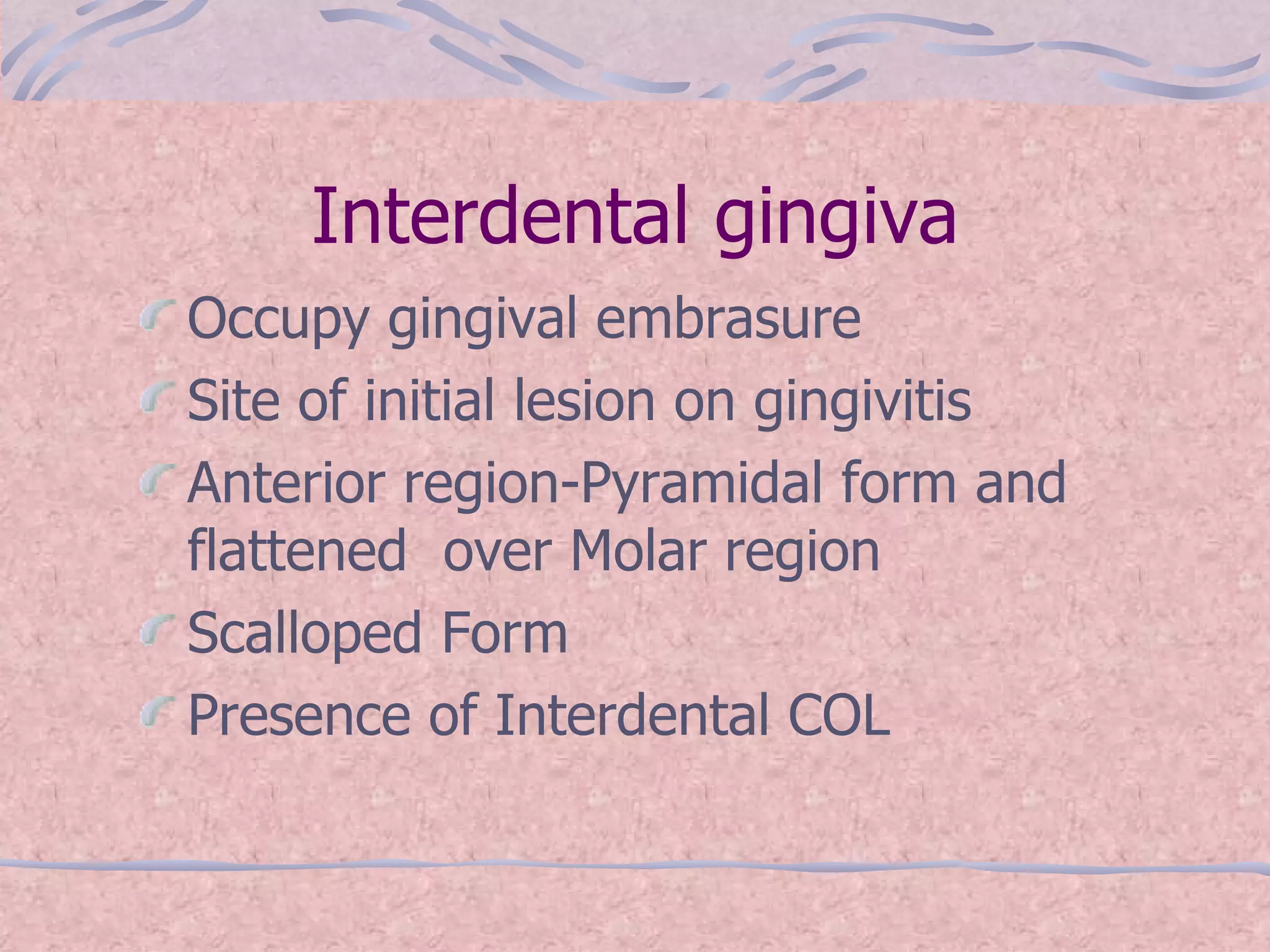 Interdental gingiva

Occupy gingival embrasure

Site of initial lesion on gingivitis

Anterior region-Pyramidal form and flattened over Molar region

Scalloped Form

Presence of Interdental COL